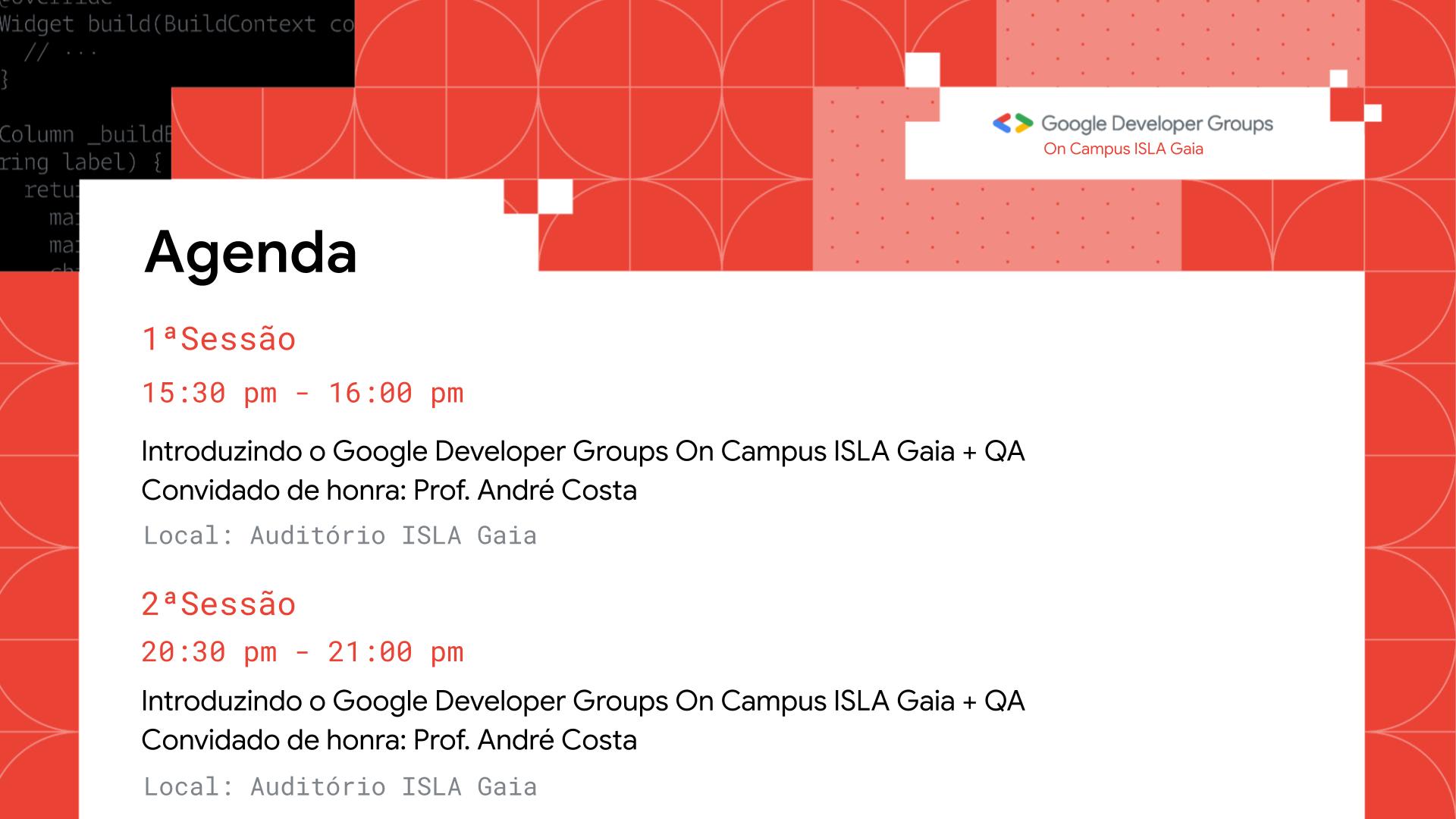 Widget build(BuildContext co
// ...
}

Column _buildB
ring label) {
retu
ma
ma

Google Developer Groups
On Campus ISLA Gaia

Agenda

1ªSessão

15:30 pm - 16:00 pm

Introduzindo o Google Developer Groups On Campus ISLA Gaia + QA
Convidado de honra: Prof. André Costa

Local: Auditório ISLA Gaia

2ªSessão

20:30 pm - 21:00 pm

Introduzindo o Google Developer Groups On Campus ISLA Gaia + QA
Convidado de honra: Prof. André Costa

Local: Auditório ISLA Gaia